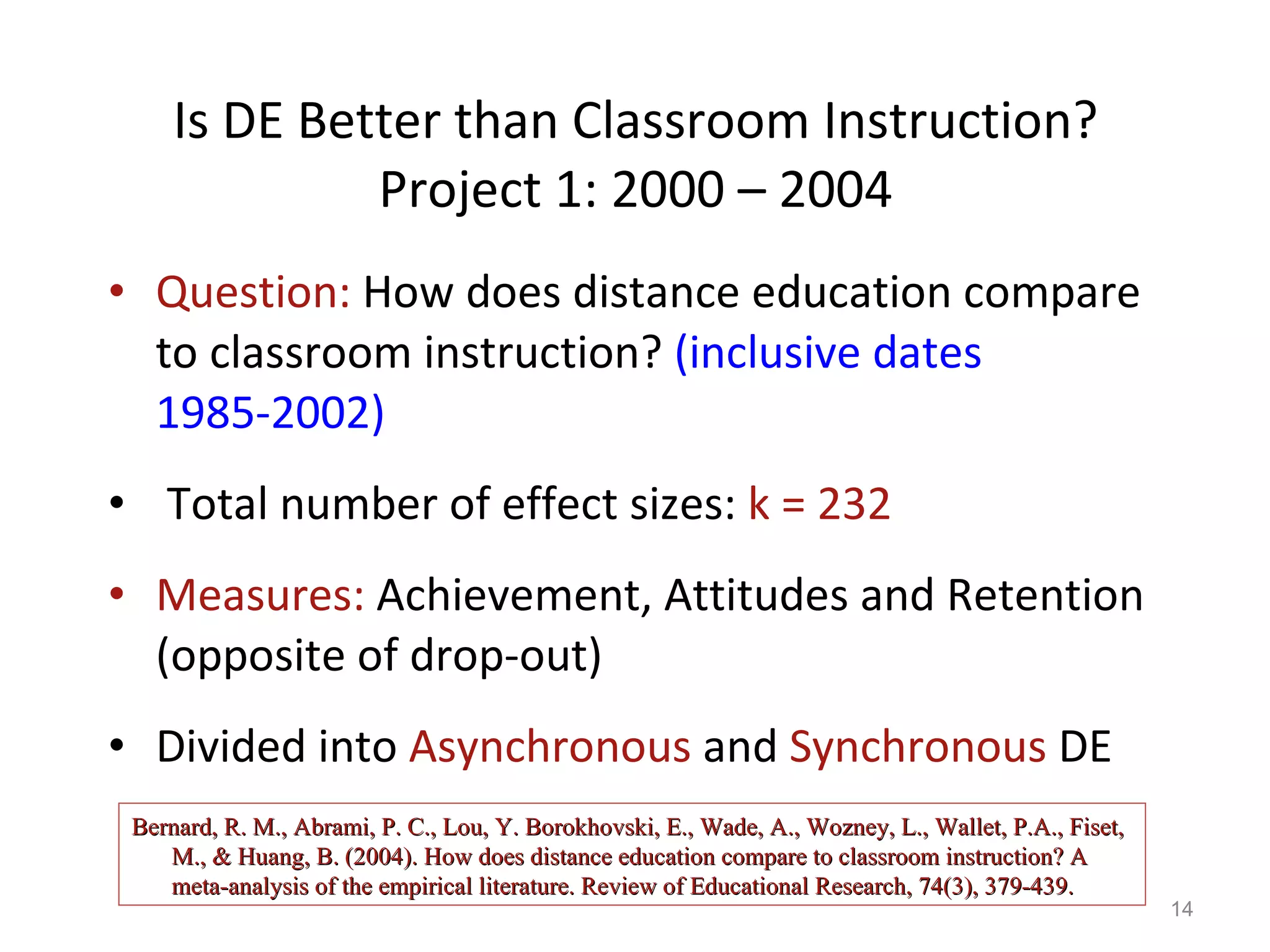 Is DE Better than Classroom Instruction?
Project 1: 2000 – 2004

• Question: How does distance education compare to classroom instruction? (inclusive dates 1985-2002)

• Total number of effect sizes: k = 232

• Measures: Achievement, Attitudes and Retention (opposite of drop-out)

• Divided into Asynchronous and Synchronous DE

Bernard, R. M., Abrami, P. C., Lou, Y. Borokhovski, E., Wade, A., Wozney, L., Wallet, P.A., Fiset, M., & Huang, B. (2004). How does distance education compare to classroom instruction? A meta-analysis of the empirical literature. Review of Educational Research, 74(3), 379-439.

14